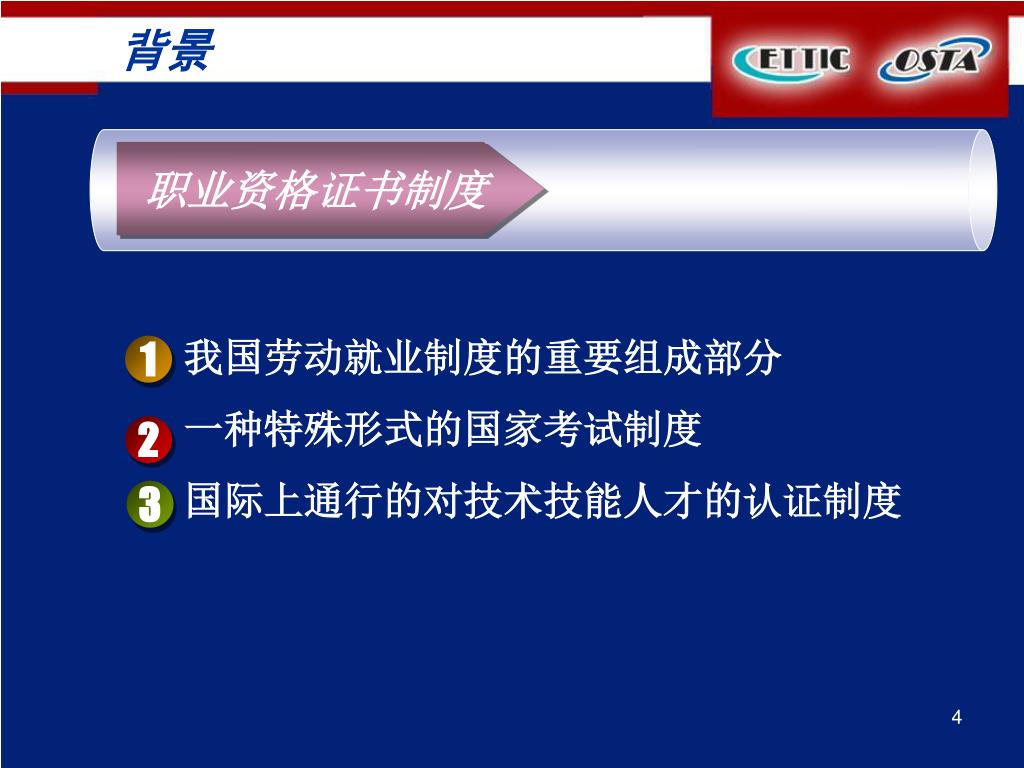 背景

ETTIC OSTA

职业资格证书制度

1 我国劳动就业制度的重要组成部分

2 一种特殊形式的国家考试制度

3 国际上通行的对技术技能人才的认证制度

4